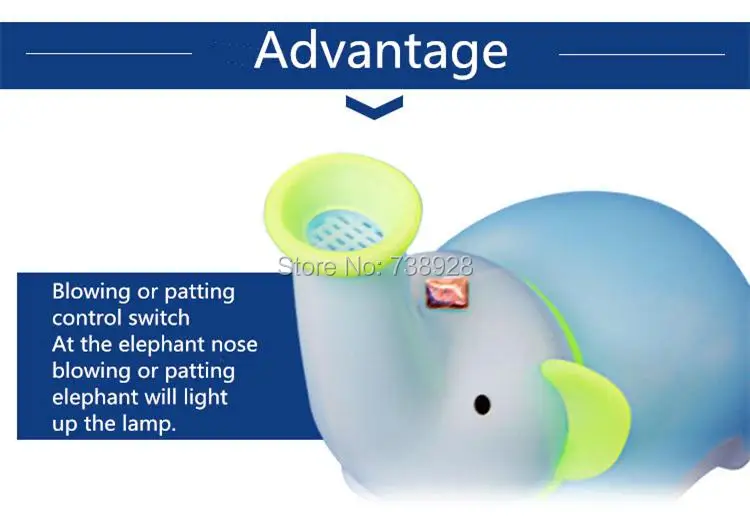 Advantage

Store No: 738928

Blowing or patting control switch
At the elephant nose blowing or patting elephant will light up the lamp.